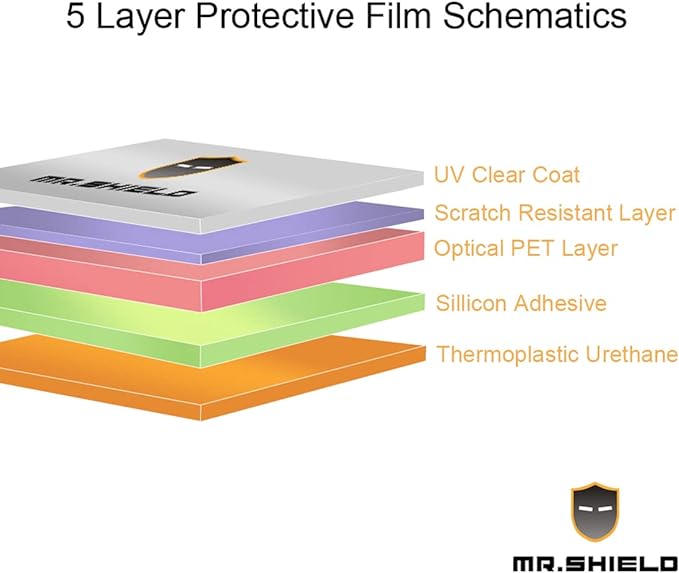 5 Layer Protective Film Schematics

MR.SHIELD

UV Clear Coat

Scratch Resistant Layer

Optical PET Layer

Sillicon Adhesive

Thermoplastic Urethane

MR.SHIELD